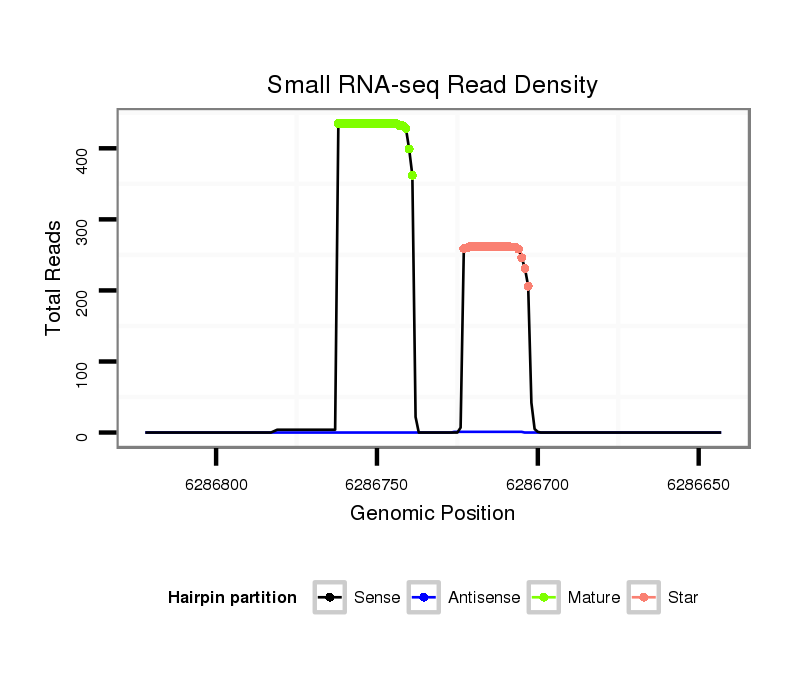 Small RNA-seq Read Density

Total Reads

400
300
200
100
0

6286800
6286750
6286700
6286650

Genomic Position

Hairpin partition
Sense
Antisense
Mature
Star